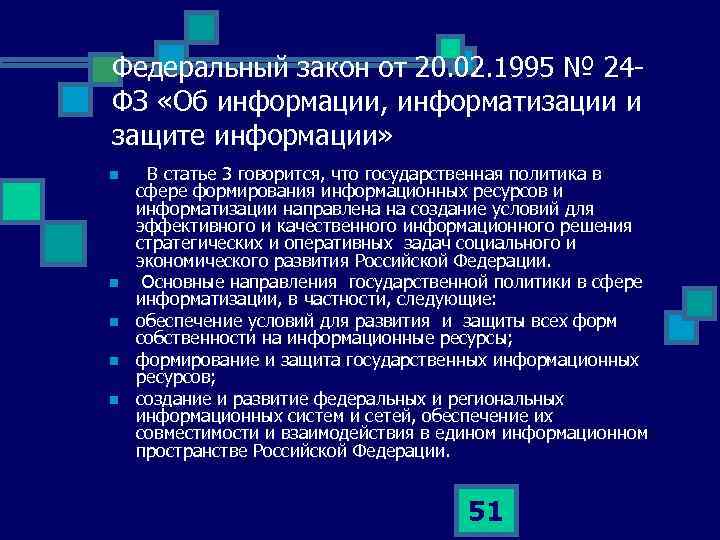 Федеральный закон от 20.02.1995 № 24-ФЗ «Об информации, информатизации и защите информации»

В статье 3 говорится, что государственная политика в сфере формирования информационных ресурсов и информатизации направлена на создание условий для эффективного и качественного информационного решения стратегических и оперативных задач социального и экономического развития Российской Федерации.

Основные направления государственной политики в сфере информатизации, в частности, следующие:

обеспечение условий для развития и защиты всех форм собственности на информационные ресурсы;

формирование и защита государственных информационных ресурсов;

создание и развитие федеральных и региональных информационных систем и сетей, обеспечение их совместимости и взаимодействия в едином информационном пространстве Российской Федерации.

51